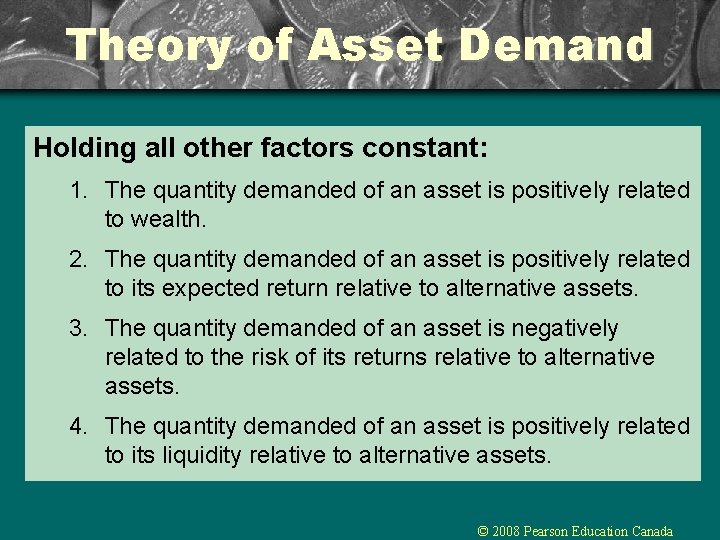 Theory of Asset Demand

Holding all other factors constant:

1. The quantity demanded of an asset is positively related to wealth.

2. The quantity demanded of an asset is positively related to its expected return relative to alternative assets.

3. The quantity demanded of an asset is negatively related to the risk of its returns relative to alternative assets.

4. The quantity demanded of an asset is positively related to its liquidity relative to alternative assets.

© 2008 Pearson Education Canada